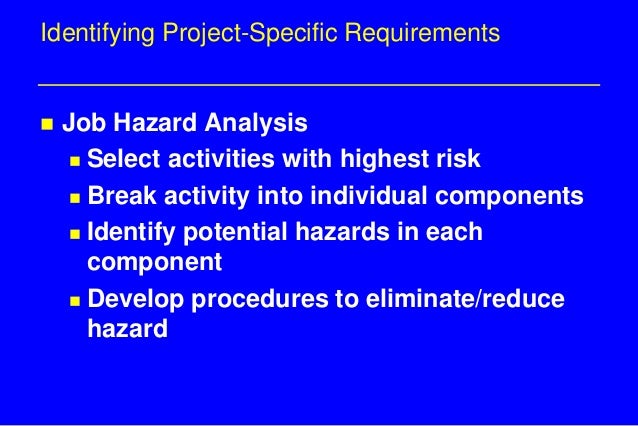 Identifying Project-Specific Requirements

- Job Hazard Analysis
  - Select activities with highest risk
  - Break activity into individual components
  - Identify potential hazards in each component
  - Develop procedures to eliminate/reduce hazard